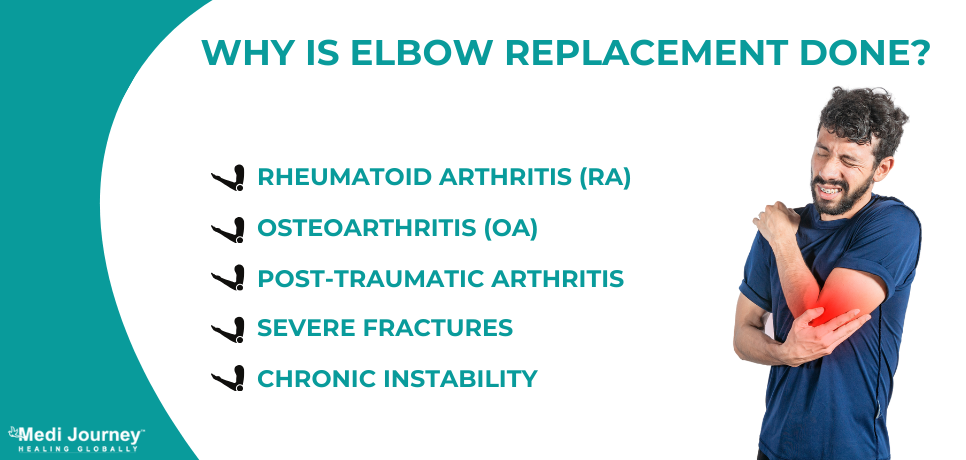 WHY IS ELBOW REPLACEMENT DONE?

RHEUMATOID ARTHRITIS (RA)

OSTEOARTHRITIS (OA)

POST-TRAUMATIC ARTHRITIS

SEVERE FRACTURES

CHRONIC INSTABILITY

Medi Journey™
HEALING GLOBALLY